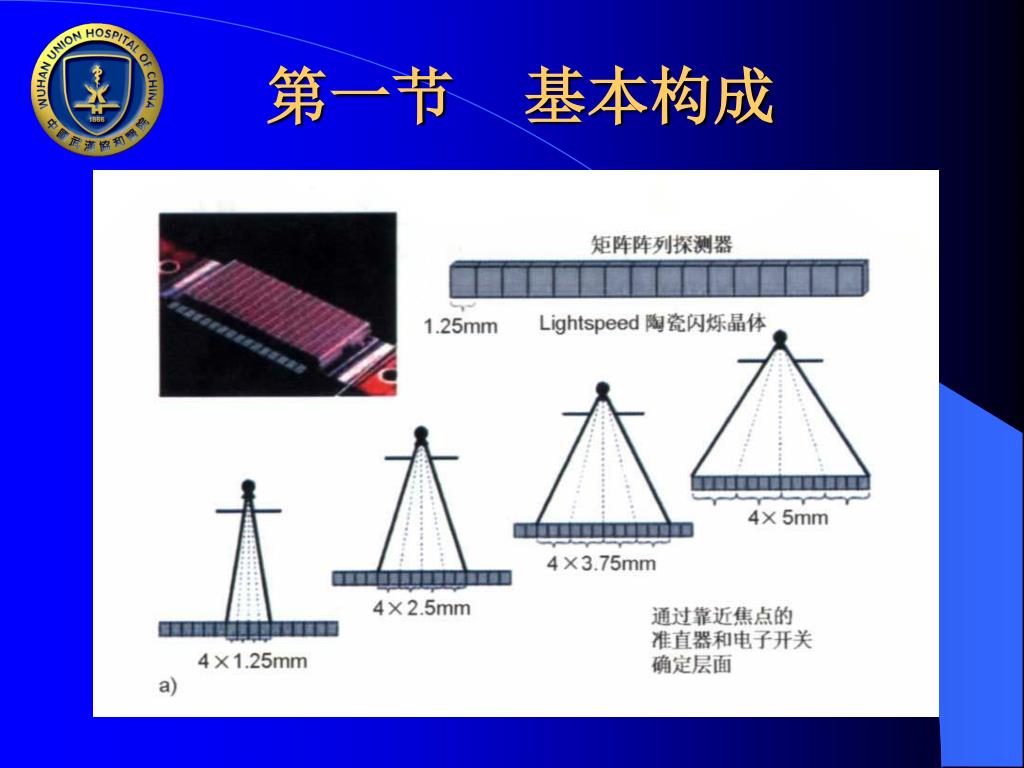 WUHAN UNION HOSPITAL OF CHINA
1866
中国武汉协和医院

第一节　基本构成

矩阵阵列探测器

1.25mm　Lightspeed 陶瓷闪烁晶体

4×5mm

4×3.75mm

4×2.5mm

4×1.25mm

通过靠近焦点的准直器和电子开关确定层面

a)